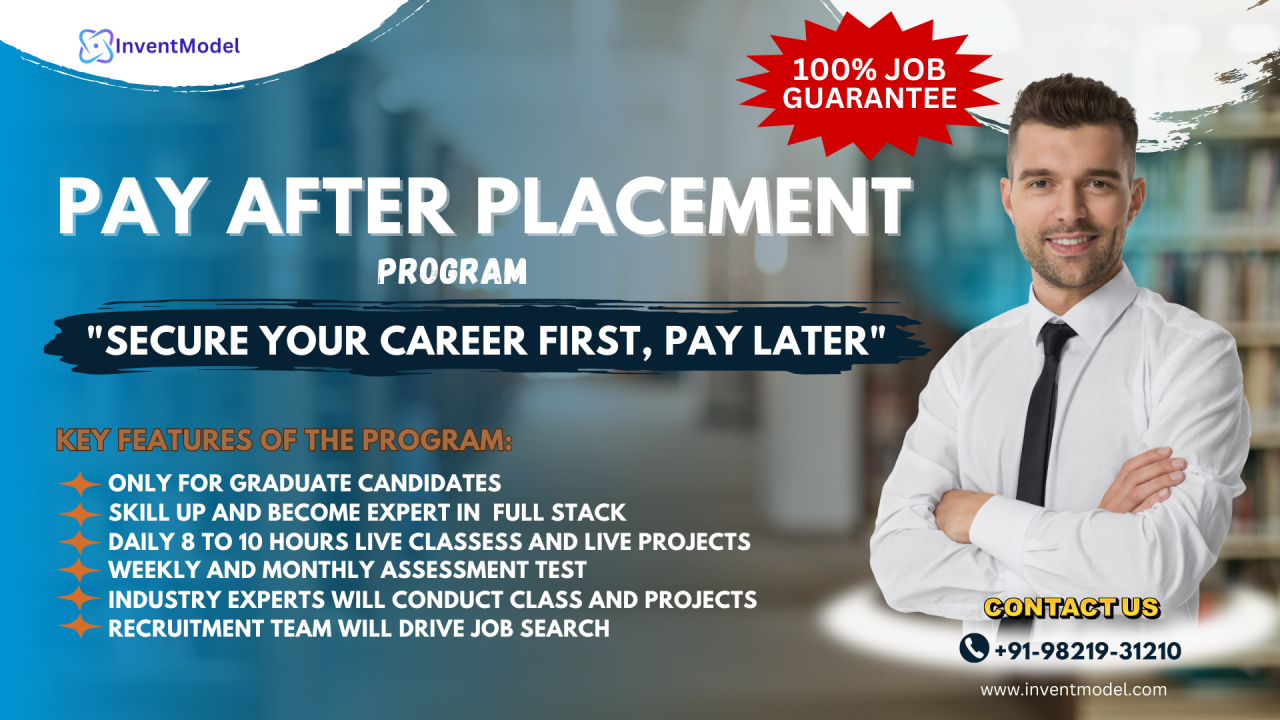 InventModel

100% JOB GUARANTEE

PAY AFTER PLACEMENT

PROGRAM

"SECURE YOUR CAREER FIRST, PAY LATER"

KEY FEATURES OF THE PROGRAM:

ONLY FOR GRADUATE CANDIDATES
SKILL UP AND BECOME EXPERT IN FULL STACK
DAILY 8 TO 10 HOURS LIVE CLASSESS AND LIVE PROJECTS
WEEKLY AND MONTHLY ASSESSMENT TEST
INDUSTRY EXPERTS WILL CONDUCT CLASS AND PROJECTS
RECRUITMENT TEAM WILL DRIVE JOB SEARCH

CONTACT US

+91-98219-31210

www.inventmodel.com